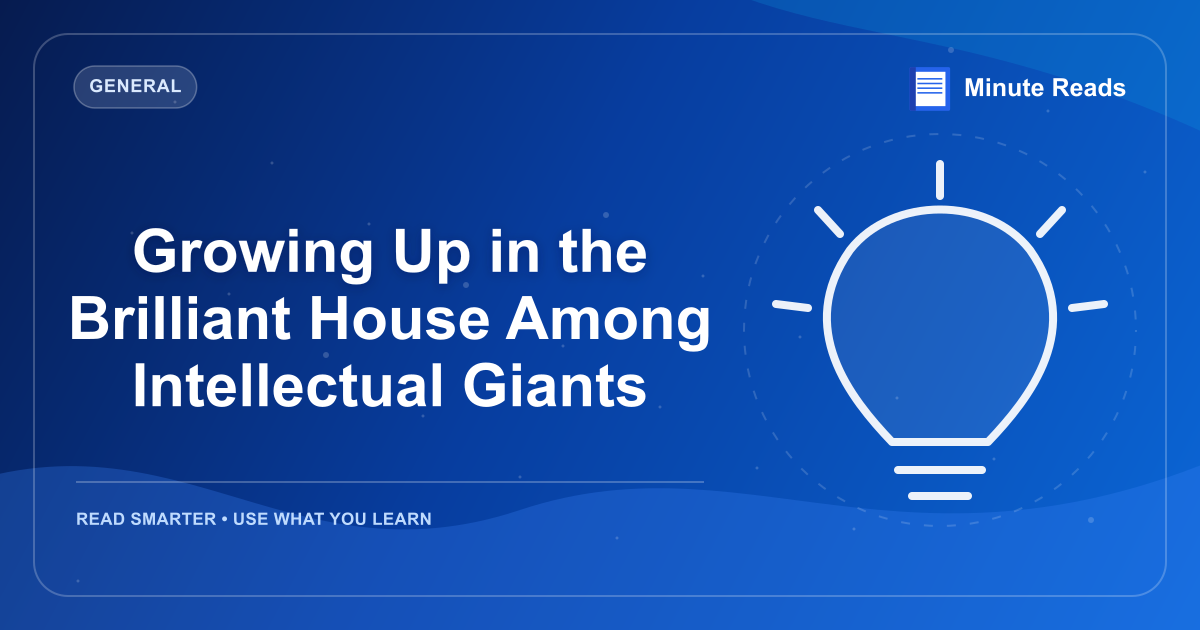 GENERAL

Minute Reads

Growing Up in the Brilliant House Among Intellectual Giants

READ SMARTER • USE WHAT YOU LEARN